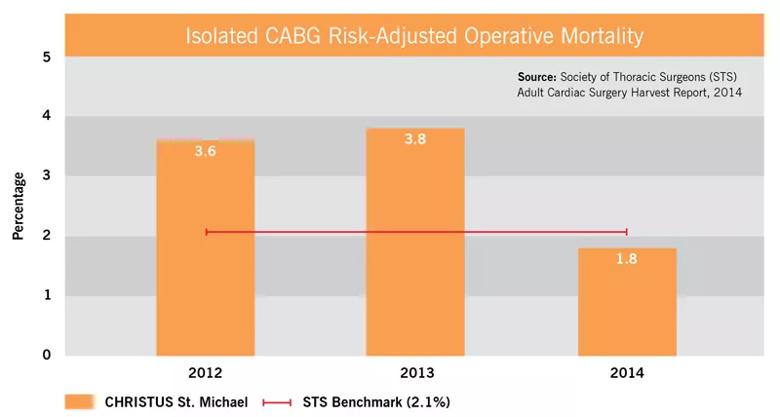 Isolated CABG Risk-Adjusted Operative Mortality

Source: Society of Thoracic Surgeons (STS) Adult Cardiac Surgery Harvest Report, 2014

Percentage

5
4
3
2
1
0

3.6
3.8
1.8

2012
2013
2014

CHRISTUS St. Michael
STS Benchmark (2.1%)